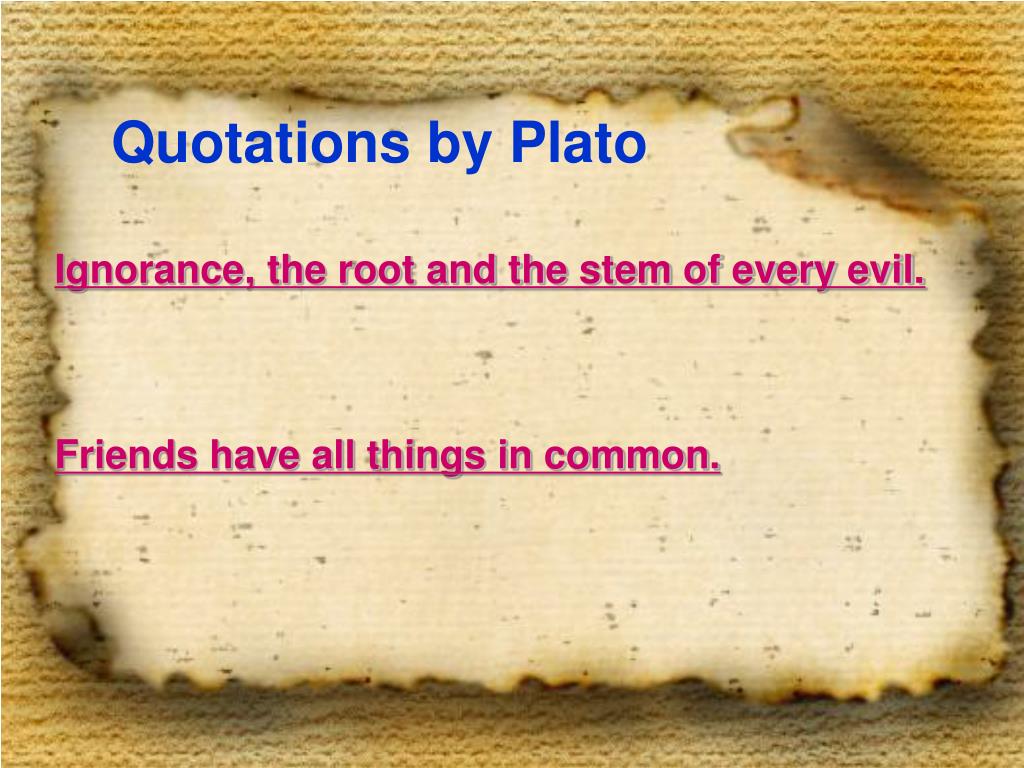 Quotations by Plato

Ignorance, the root and the stem of every evil.

Friends have all things in common.